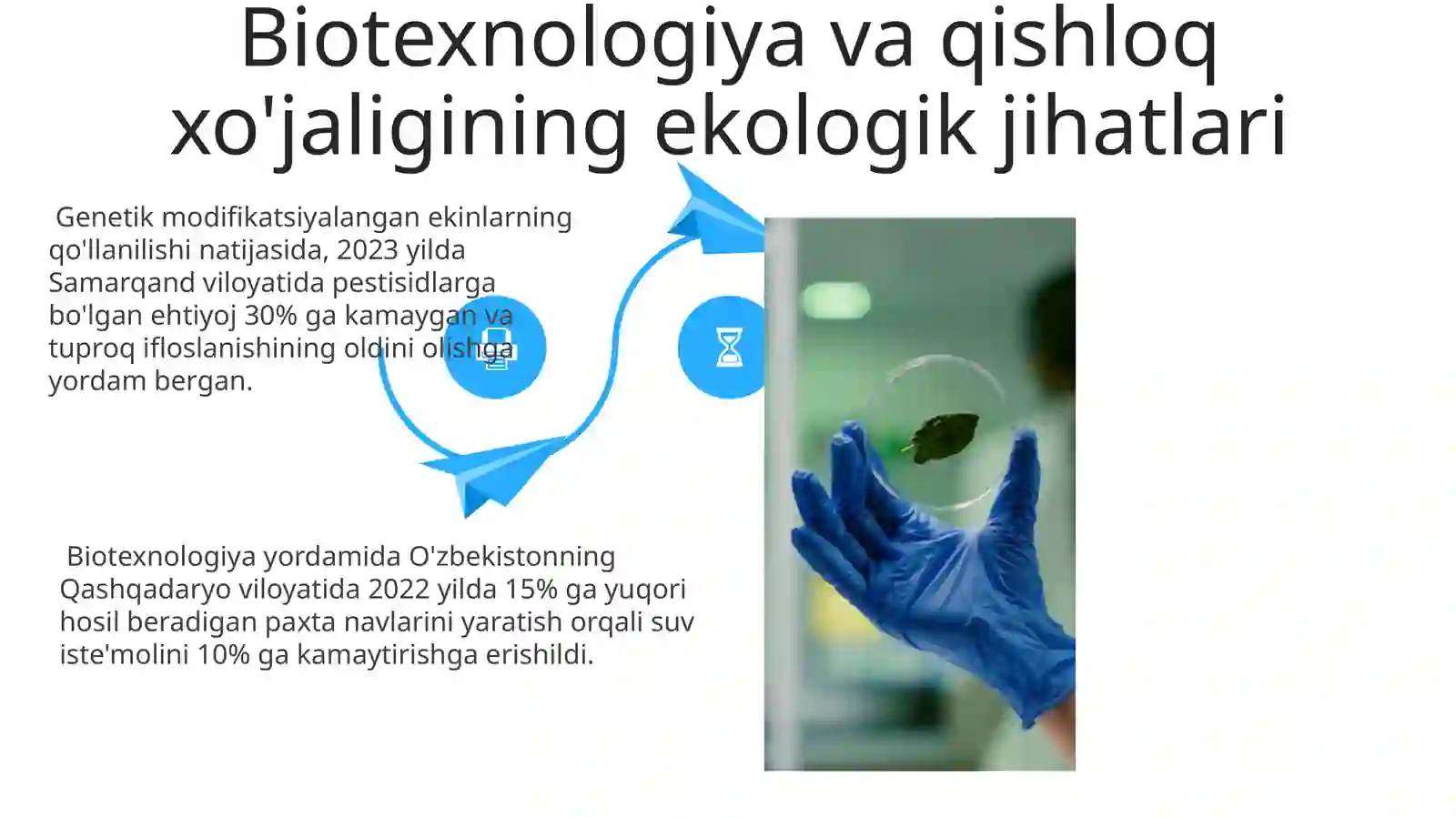 Biotexnologiya va qishloq xo'jaligining ekologik jihatlari

Genetik modifikatsiyalangan ekinlarning qo'llanilishi natijasida, 2023 yilda Samarqand viloyatida pestisidlarga bo'lgan ehtiyoj 30% ga kamaygan va tuproq ifloslanishining oldini olishga yordam bergan.

Biotexnologiya yordamida O'zbekistonning Qashqadaryo viloyatida 2022 yilda 15% ga yuqori hosil beradigan paxta navlarini yaratish orqali suv iste'molini 10% ga kamaytirishga erishildi.